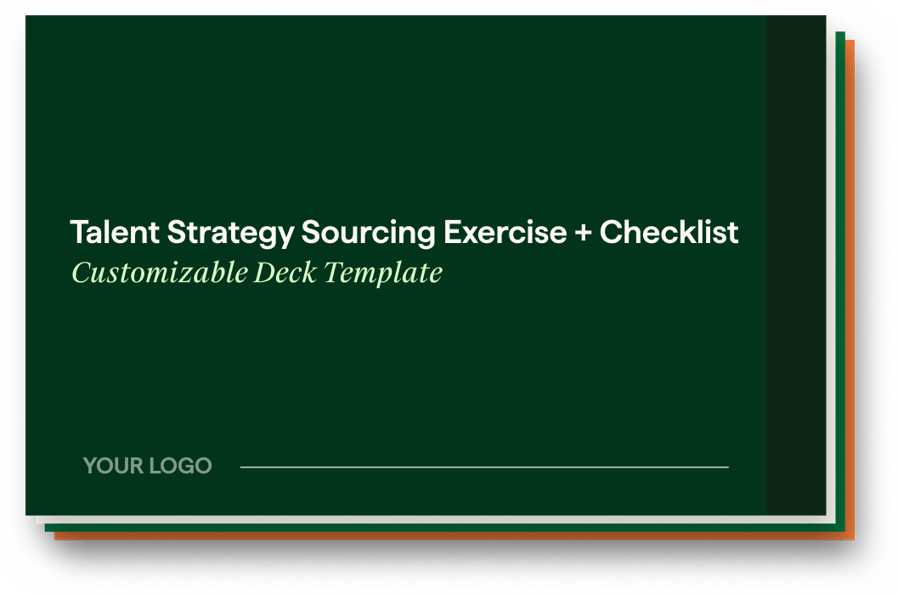 Talent Strategy Sourcing Exercise + Checklist
Customizable Deck Template

YOUR LOGO